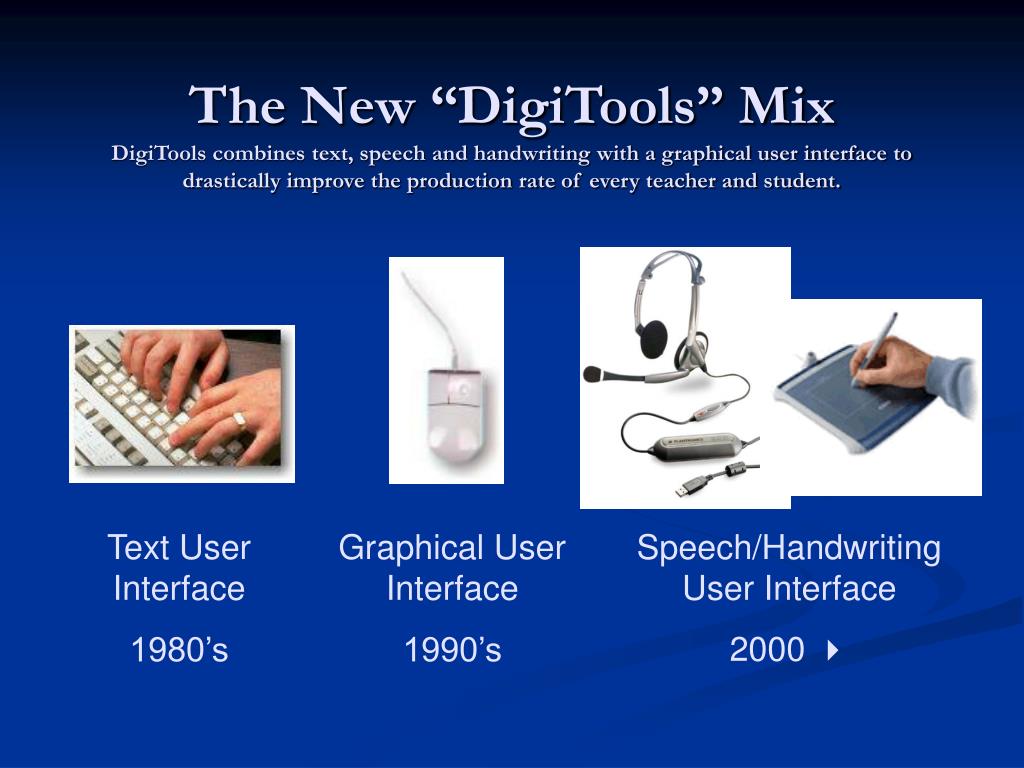 The New “DigiTools” Mix
DigiTools combines text, speech and handwriting with a graphical user interface to drastically improve the production rate of every teacher and student.

Text User Interface
1980’s

Graphical User Interface
1990’s

Speech/Handwriting User Interface
2000